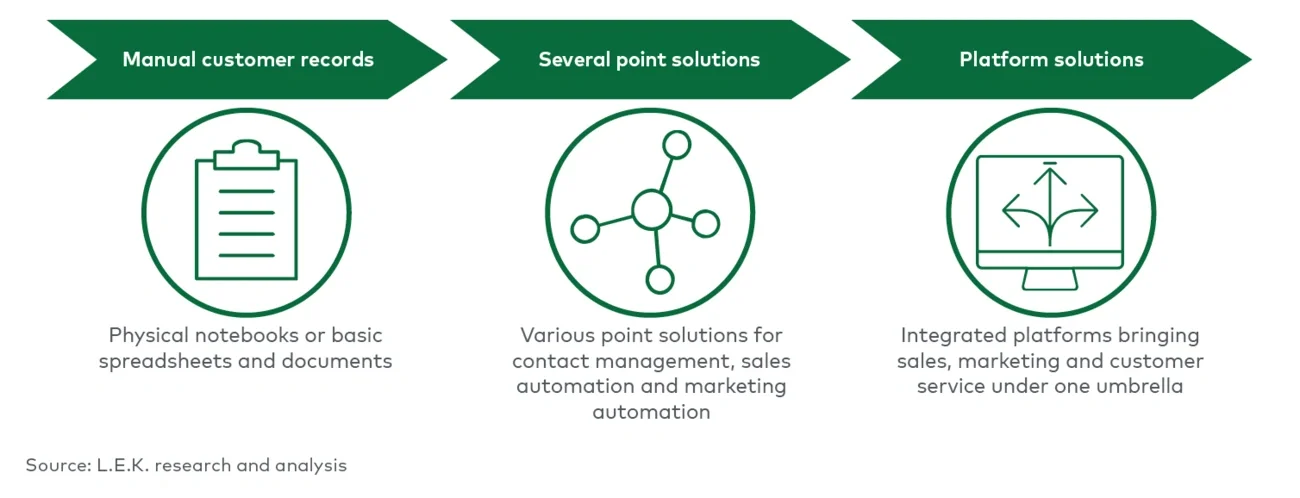 Manual customer records

Physical notebooks or basic spreadsheets and documents

Several point solutions

Various point solutions for contact management, sales automation and marketing automation

Platform solutions

Integrated platforms bringing sales, marketing and customer service under one umbrella

Source: L.E.K. research and analysis